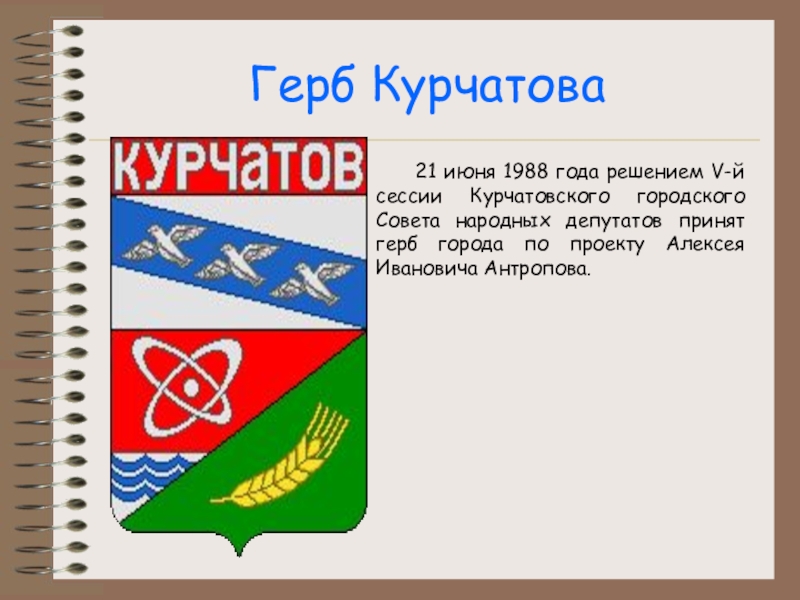 Герб Курчатова

КУРЧАТОВ

21 июня 1988 года решением V-й сессии Курчатовского городского Совета народных депутатов принят герб города по проекту Алексея Ивановича Антропова.